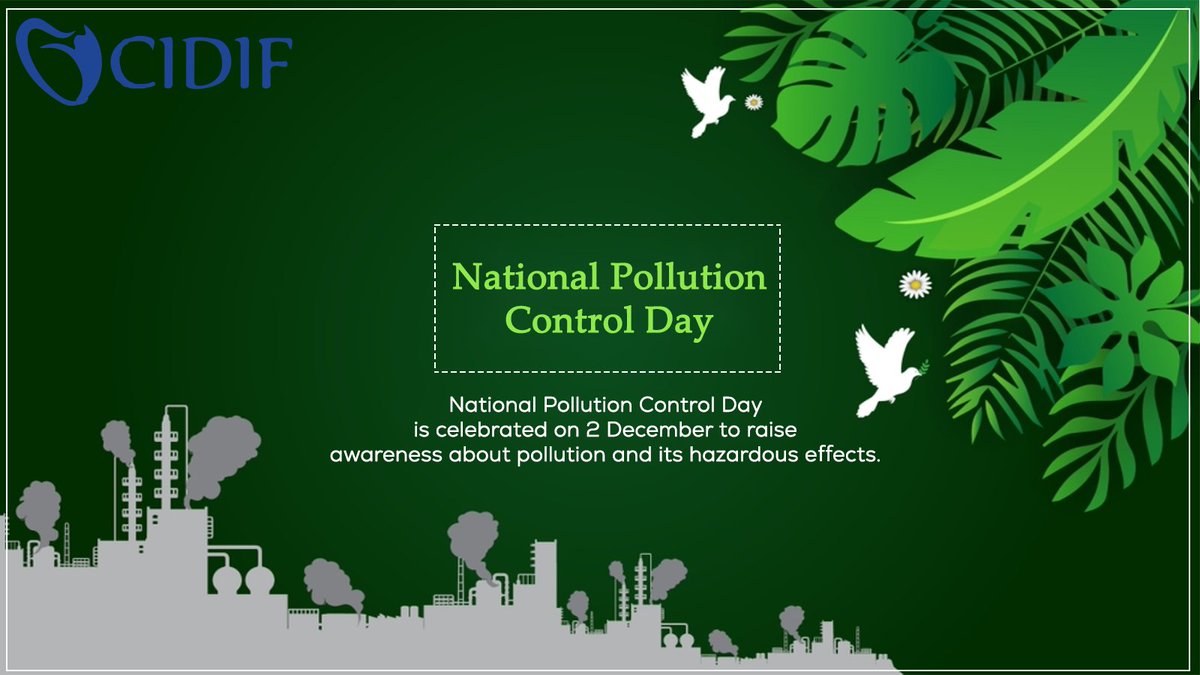 CIDIF

National Pollution Control Day

National Pollution Control Day is celebrated on 2 December to raise awareness about pollution and its hazardous effects.